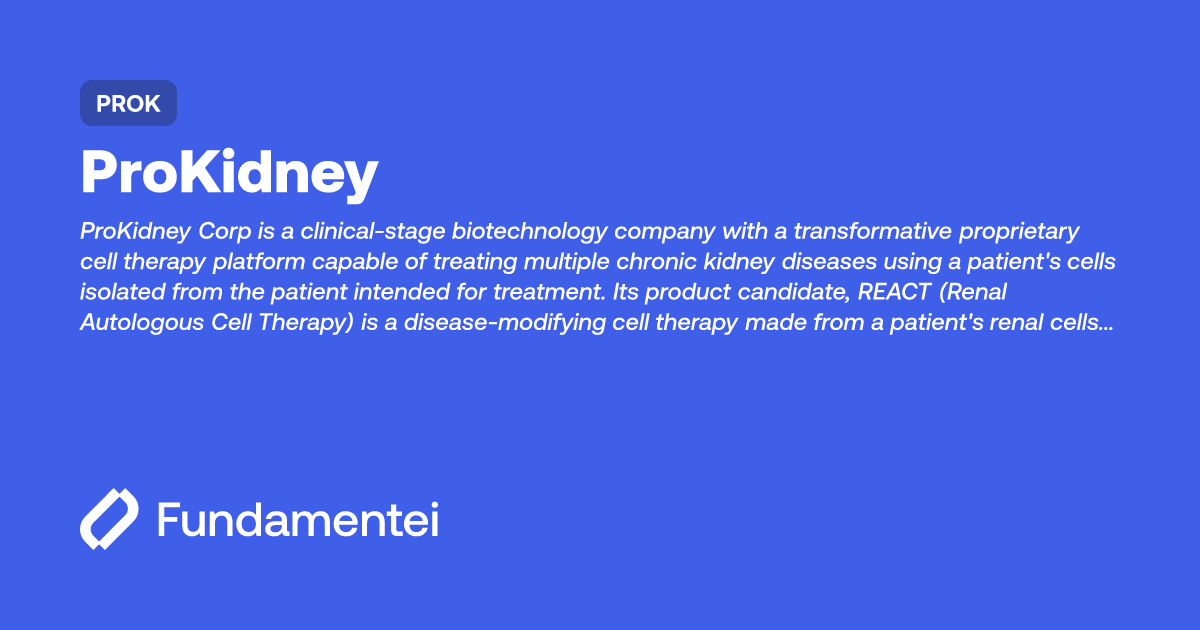 PROK

ProKidney

ProKidney Corp is a clinical-stage biotechnology company with a transformative proprietary cell therapy platform capable of treating multiple chronic kidney diseases using a patient's cells isolated from the patient intended for treatment. Its product candidate, REACT (Renal Autologous Cell Therapy) is a disease-modifying cell therapy made from a patient's renal cells...

Fundamentei